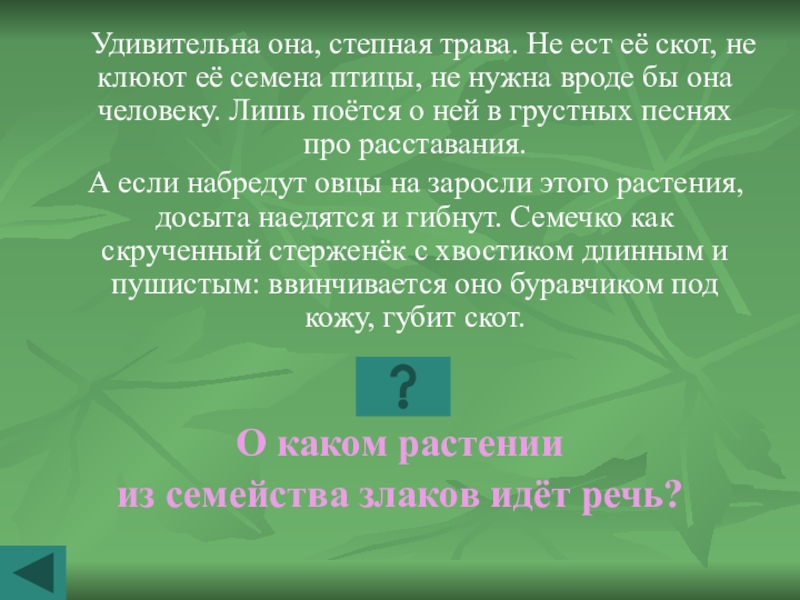 Удивительна она, степная трава. Не ест её скот, не клюют её семена птицы, не нужна вроде бы она человеку. Лишь поётся о ней в грустных песнях про расставания.

А если набредут овцы на заросли этого растения, досыта наедятся и гибнут. Семечко как скрученный стерженёк с хвостиком длинным и пушистым: ввинчивается оно буравчиком под кожу, губит скот.

?

О каком растении из семейства злаков идёт речь?